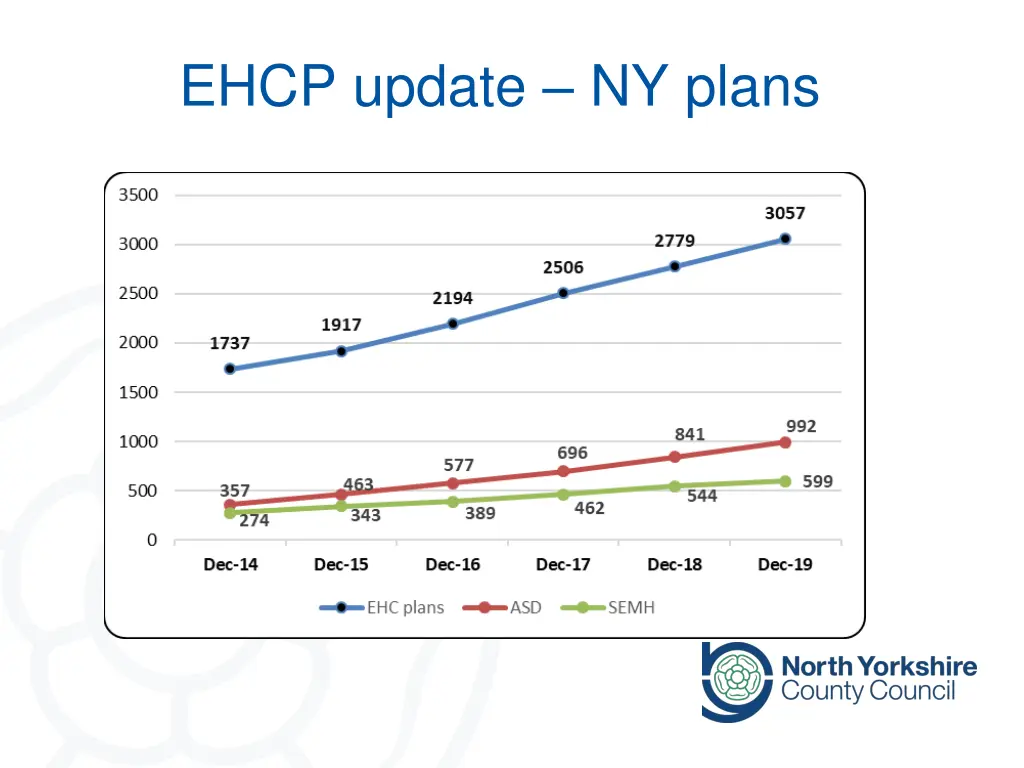 EHCP update – NY plans

3500
3000
2500
2000
1500
1000
500
0

1737
1917
2194
2506
2779
3057

357
463
577
696
841
992

274
343
389
462
544
599

Dec-14
Dec-15
Dec-16
Dec-17
Dec-18
Dec-19

EHC plans
ASD
SEMH

North Yorkshire
County Council